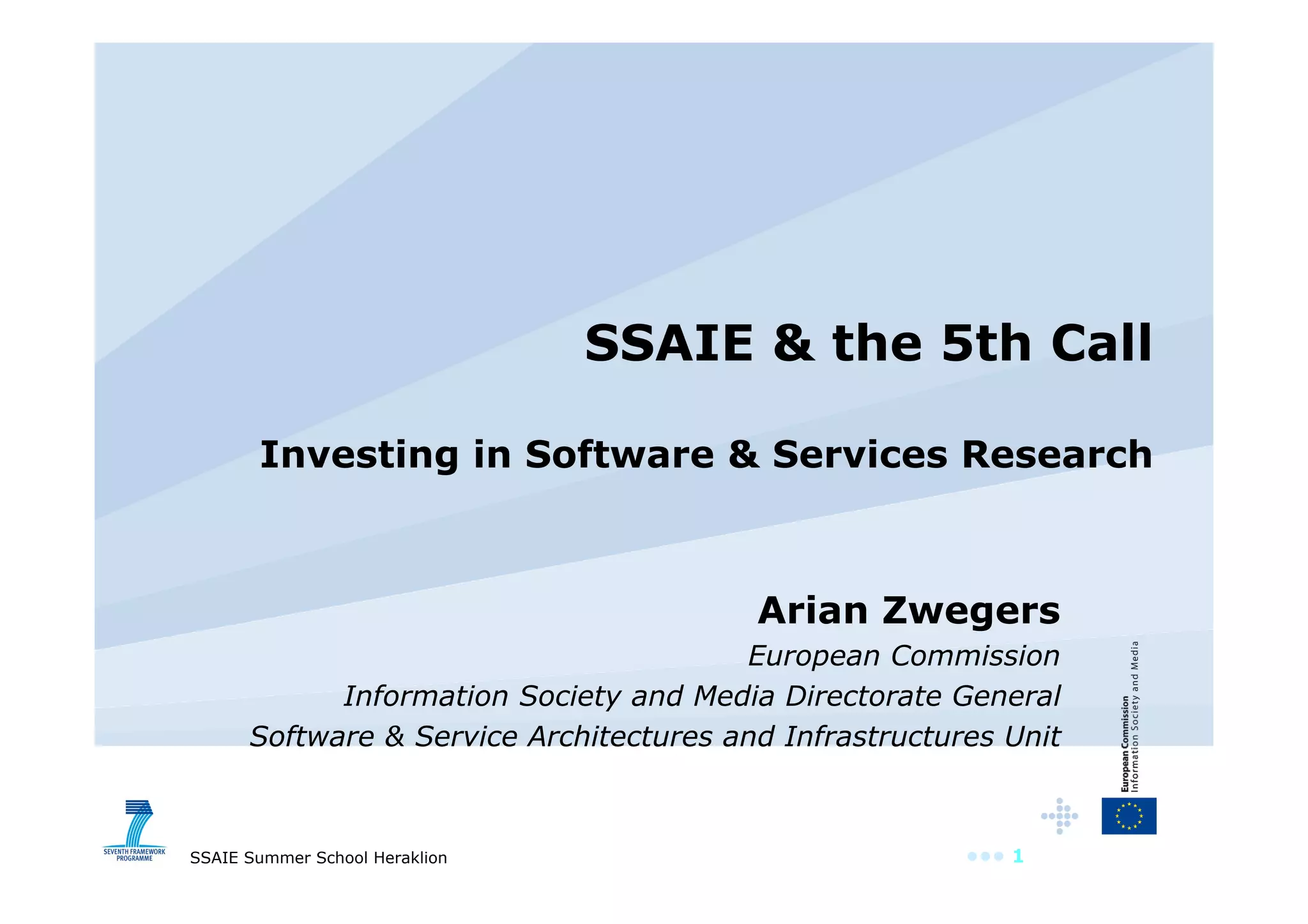 SSAIE & the 5th Call

Investing in Software & Services Research

Arian Zwegers

European Commission

Information Society and Media Directorate General

Software & Service Architectures and Infrastructures Unit

European Commission
Information Society and Media

SEVENTH FRAMEWORK PROGRAMME

SSAIE Summer School Heraklion

1